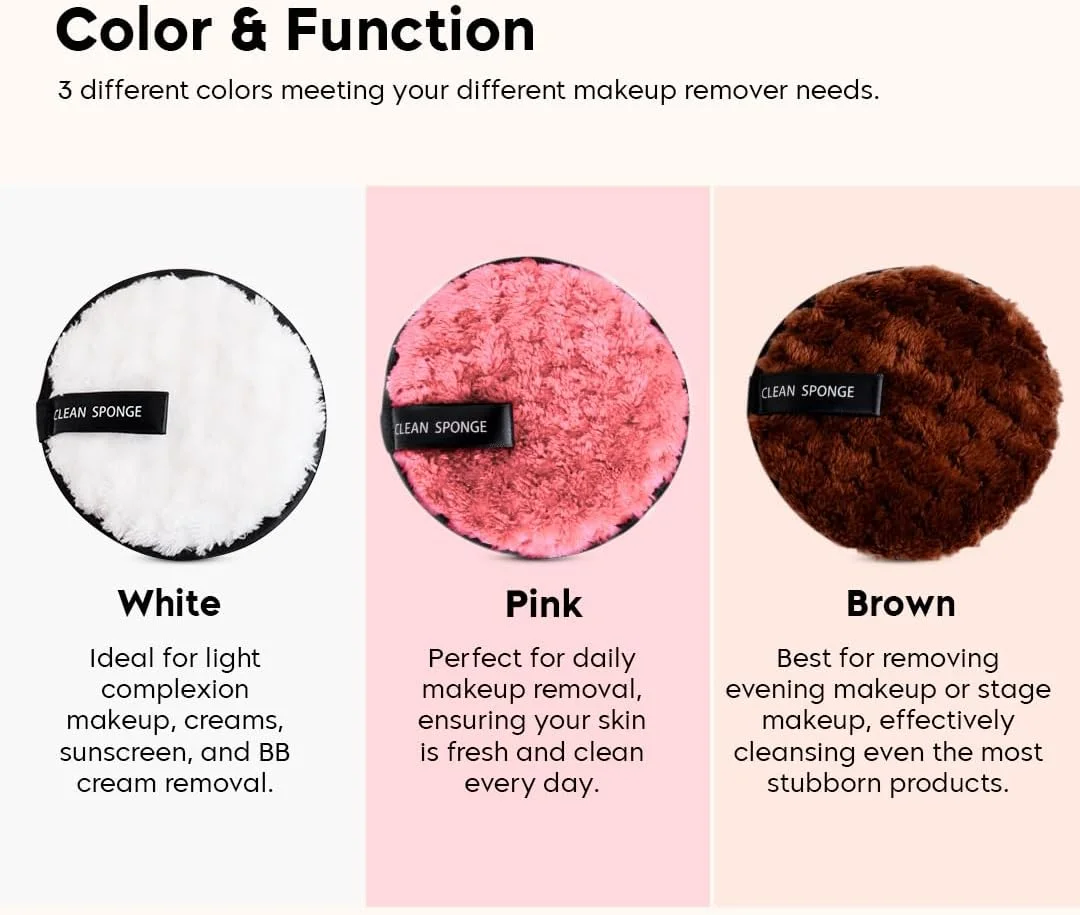 Color & Function
3 different colors meeting your different makeup remover needs.

CLEAN SPONGE

White
Ideal for light complexion makeup, creams, sunscreen, and BB cream removal.

CLEAN SPONGE

Pink
Perfect for daily makeup removal, ensuring your skin is fresh and clean every day.

CLEAN SPONGE

Brown
Best for removing evening makeup or stage makeup, effectively cleansing even the most stubborn products.